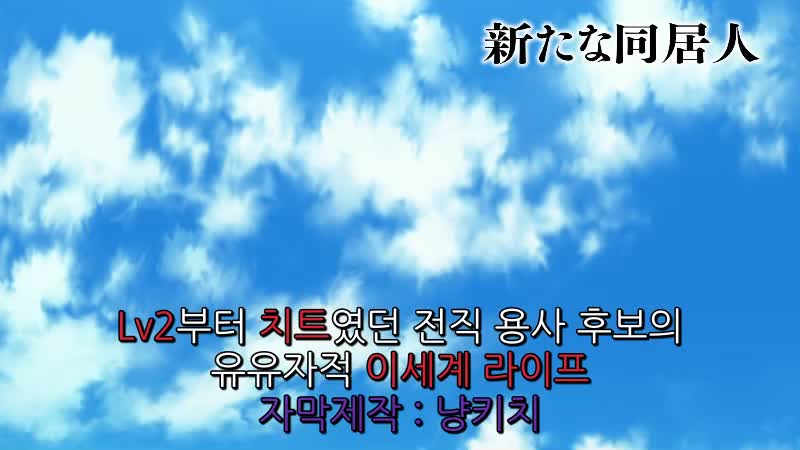 新たな同居人

Lv2부터 치트였던 전직 용사 후보의
유유자적 이세계 라이프
자막제작 : 냥키치